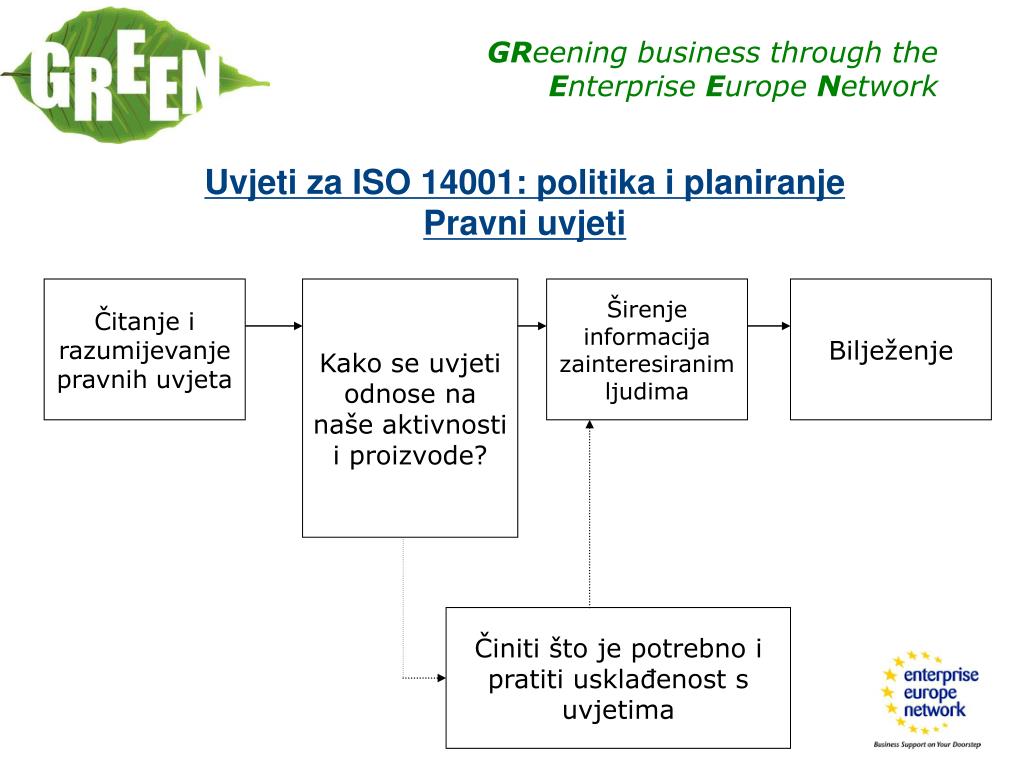 GREEN

GReening business through the Enterprise Europe Network

Uvjeti za ISO 14001: politika i planiranje
Pravni uvjeti

Čitanje i razumijevanje pravnih uvjeta

Kako se uvjeti odnose na naše aktivnosti i proizvode?

Širenje informacija zainteresiranim ljudima

Bilježenje

Činiti što je potrebno i pratiti usklađenost s uvjetima

enterprise europe network
Business Support on Your Doorstep